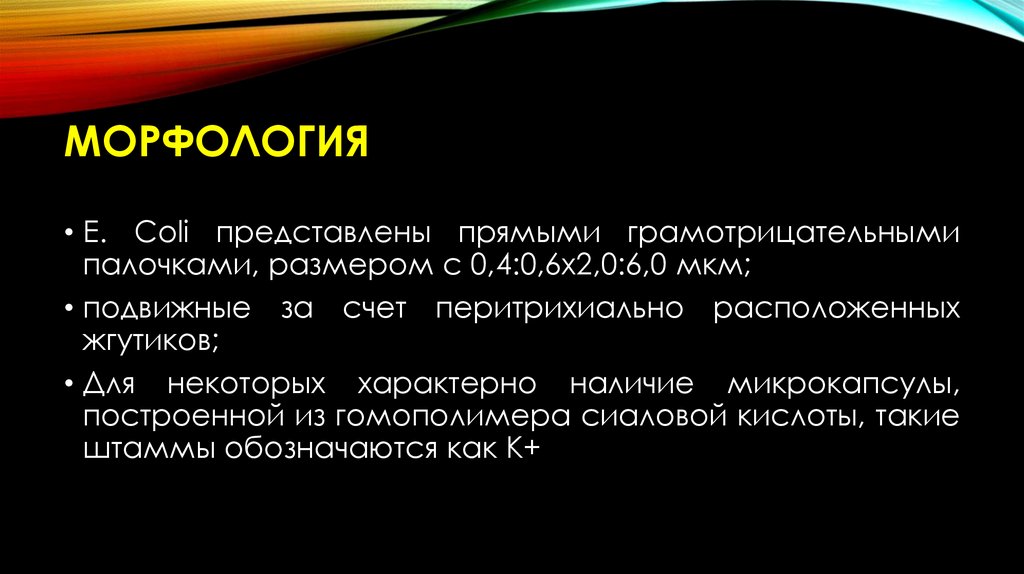 МОРФОЛОГИЯ

• E. Coli представлены прямыми грамотрицательными палочками, размером с 0,4:0,6х2,0:6,0 мкм;

• подвижные за счет перитрихиально расположенных жгутиков;

• Для некоторых характерно наличие микрокапсулы, построенной из гомополимера сиаловой кислоты, такие штаммы обозначаются как К+